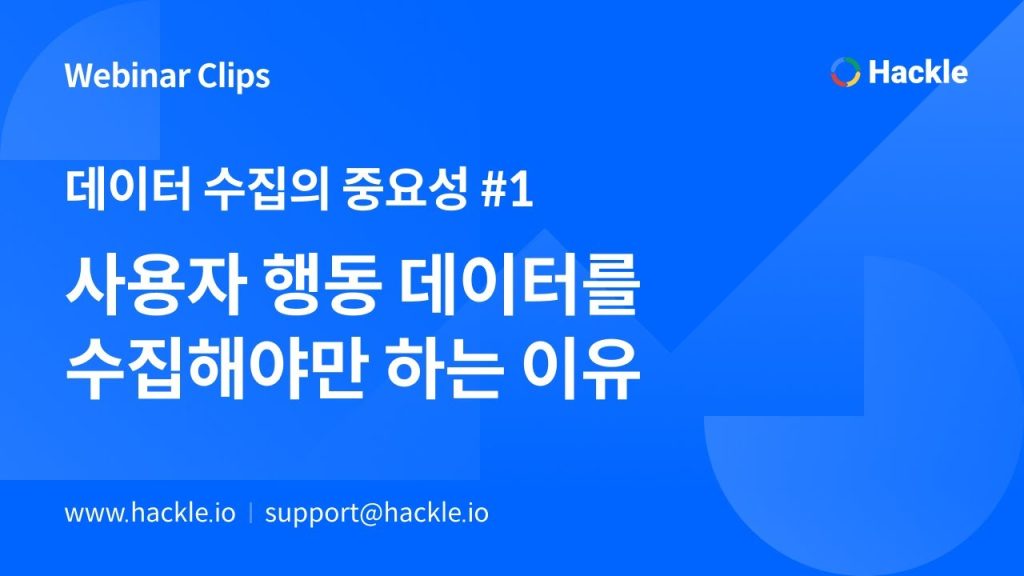 Webinar Clips

Hackle

데이터 수집의 중요성 #1

사용자 행동 데이터를 수집해야만 하는 이유

www.hackle.io | support@hackle.io